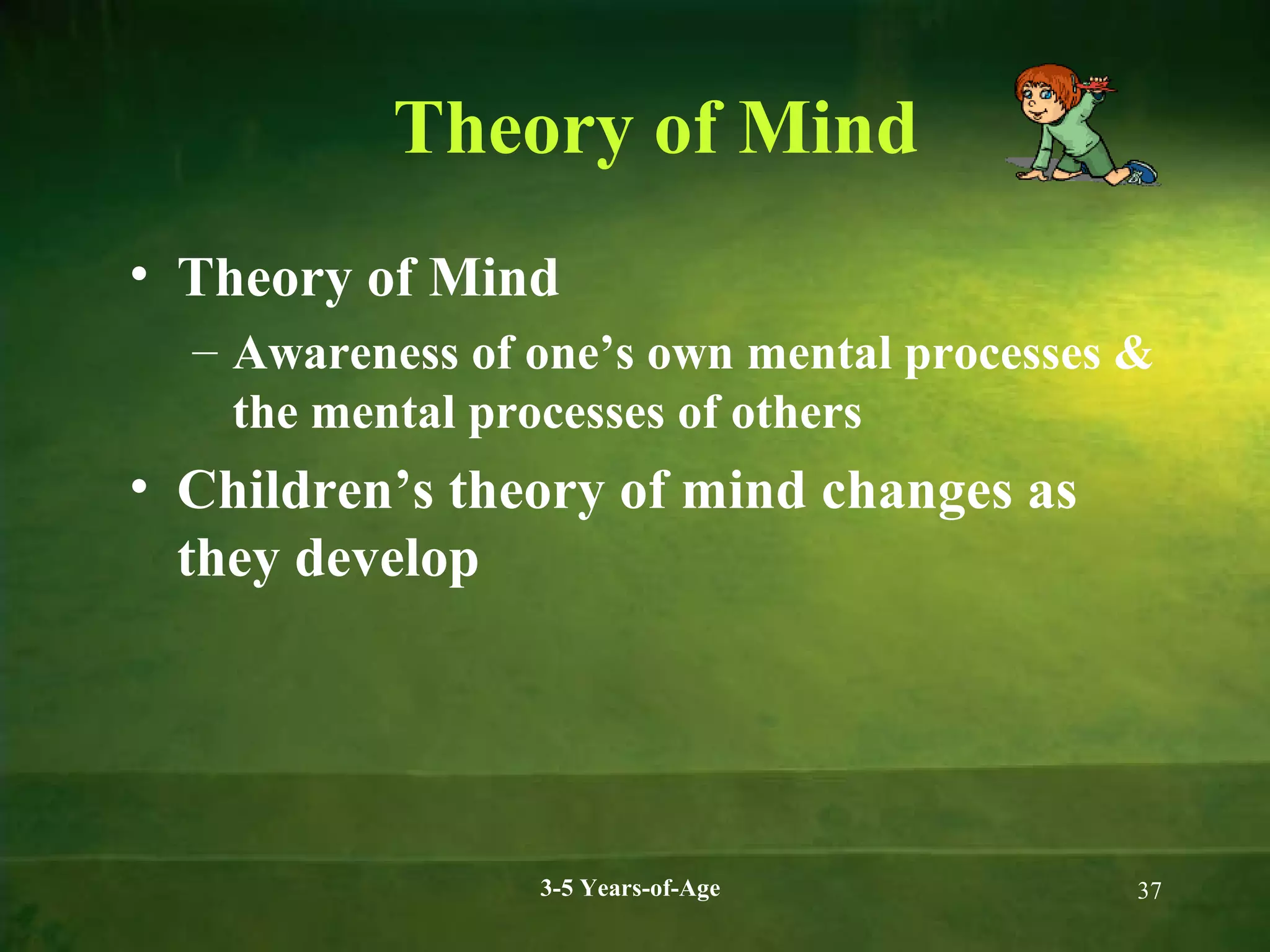 Theory of Mind

• Theory of Mind
– Awareness of one’s own mental processes & the mental processes of others

• Children’s theory of mind changes as they develop

3-5 Years-of-Age

37